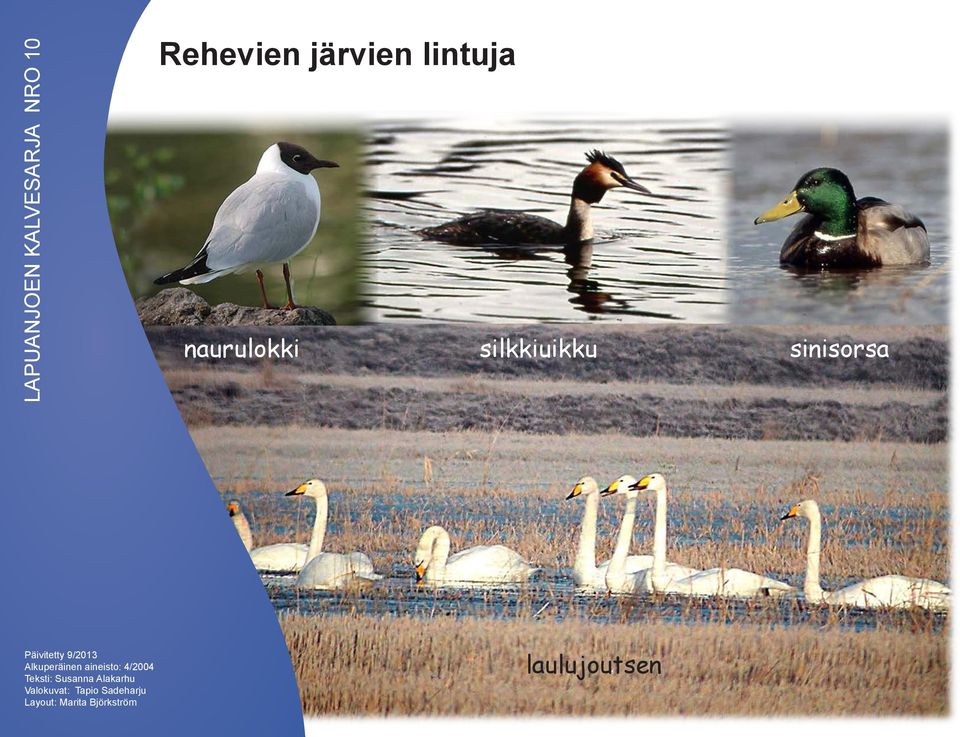 LAPUANJOEN KALVESARJA NRO 10

Rehevien järvien lintuja

naurulokki

silkkiuikku

sinisorsa

laulujoutsen

Päivitetty 9/2013
Alkuperäinen aineisto: 4/2004
Teksti: Susanna Alakarhu
Valokuvat: Tapio Sadeharju
Layout: Marita Björkström